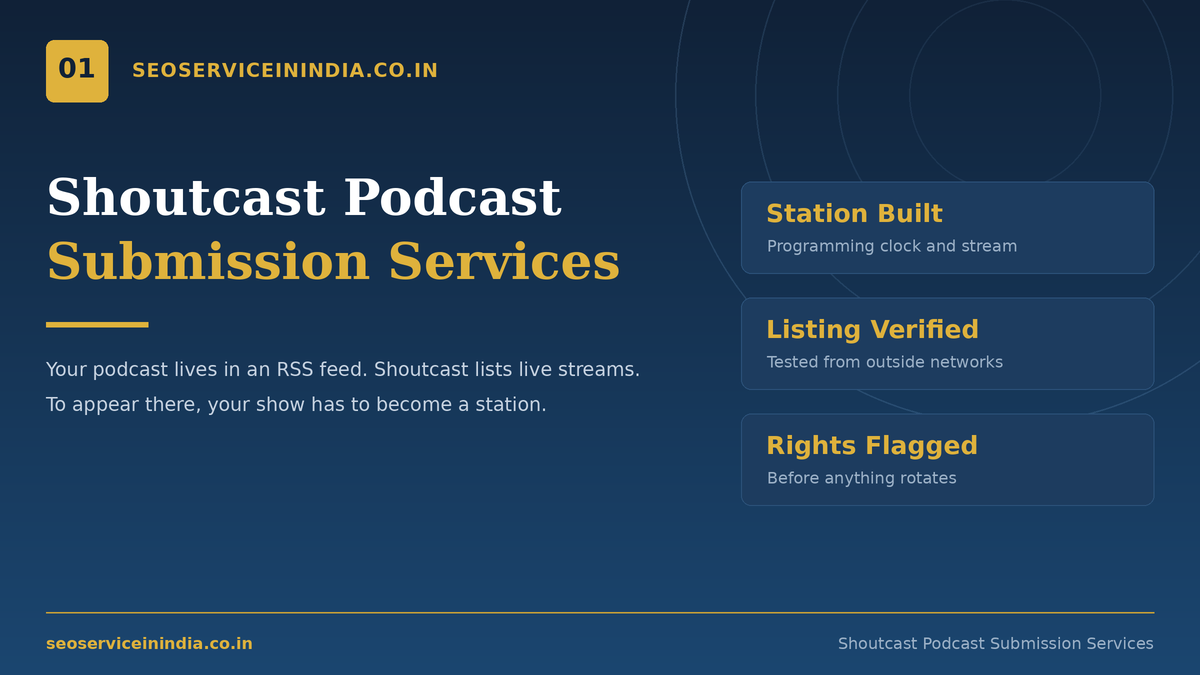 01

SEOSERVICEININDIA.CO.IN

Shoutcast Podcast
Submission Services

Your podcast lives in an RSS feed. Shoutcast lists live streams.
To appear there, your show has to become a station.

Station Built
Programming clock and stream

Listing Verified
Tested from outside networks

Rights Flagged
Before anything rotates

seoserviceinindia.co.in

Shoutcast Podcast Submission Services